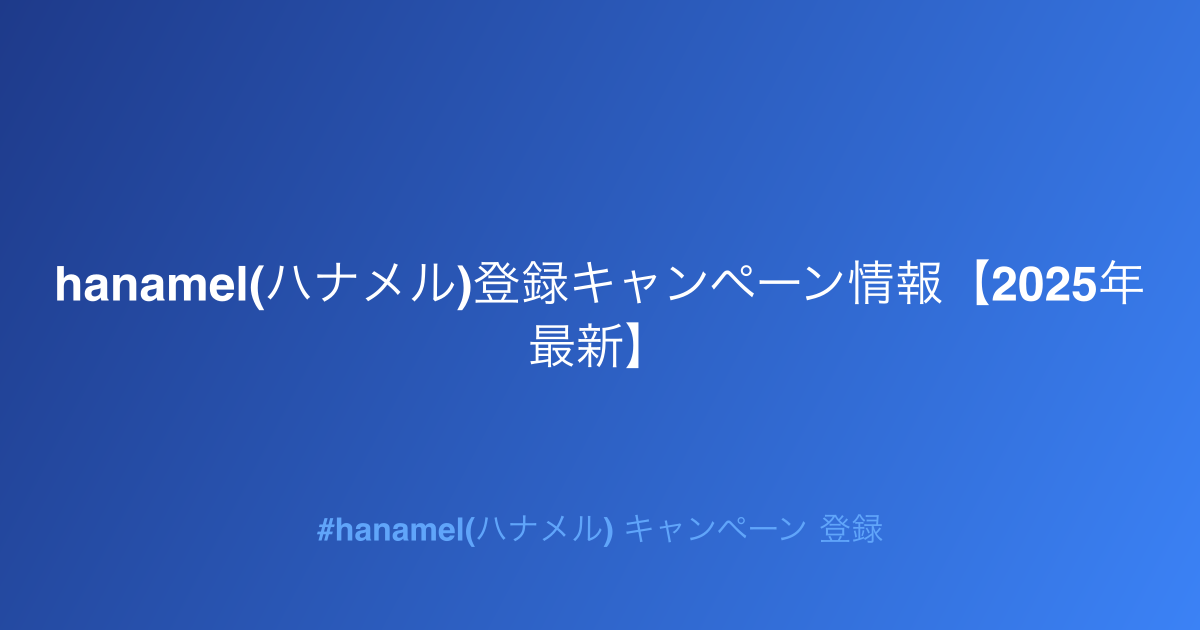 hanamel(ハナメル)登録キャンペーン情報【2025年最新】

#hanamel(ハナメル) キャンペーン 登録